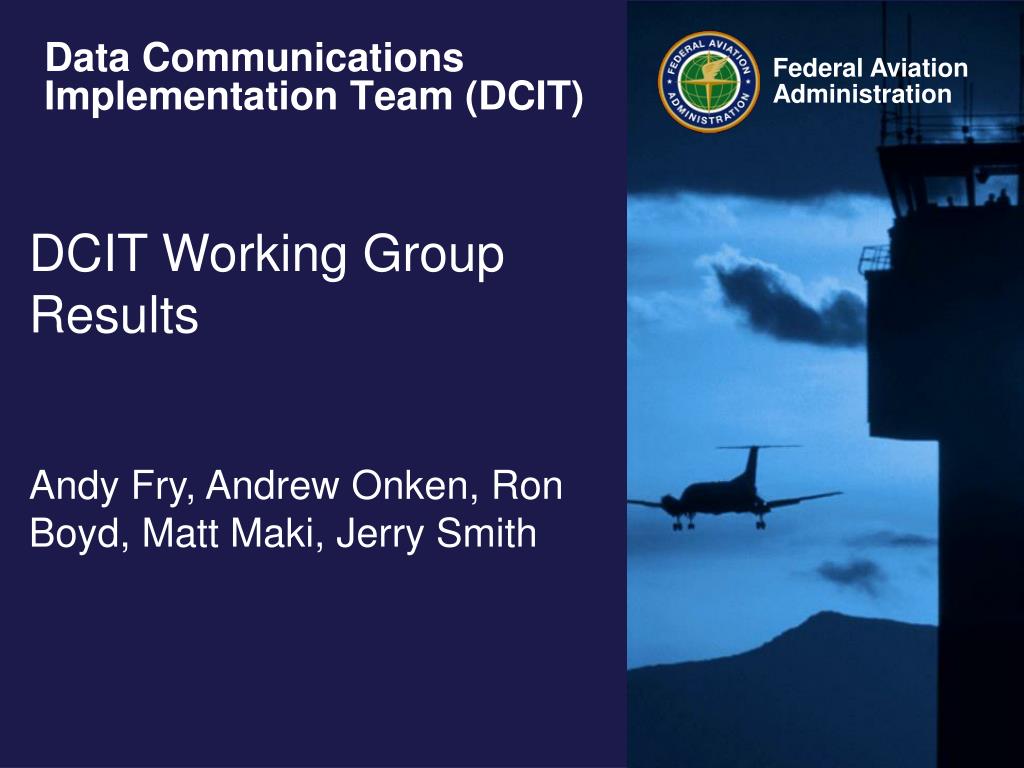 Data Communications Implementation Team (DCIT)

FEDERAL AVIATION ADMINISTRATION

Federal Aviation Administration

DCIT Working Group Results

Andy Fry, Andrew Onken, Ron Boyd, Matt Maki, Jerry Smith